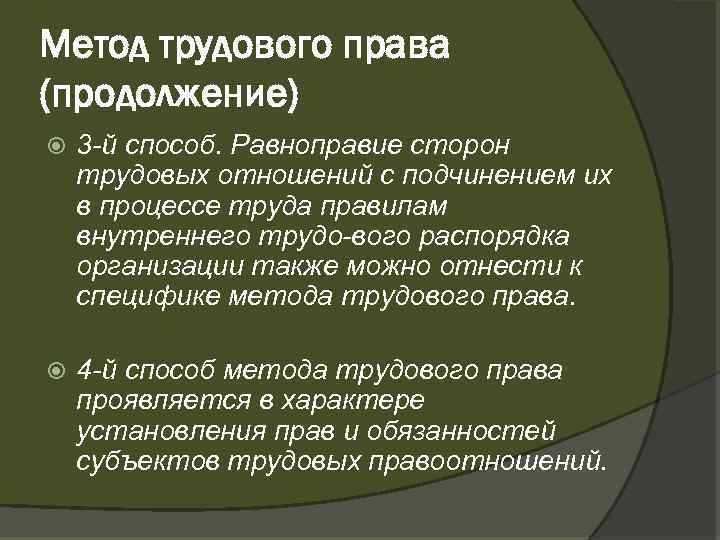 Метод трудового права (продолжение)

3-й способ. Равноправие сторон трудовых отношений с подчинением их в процессе труда правилам внутреннего трудо-вого распорядка организации также можно отнести к специфике метода трудового права.

4-й способ метода трудового права проявляется в характере установления прав и обязанностей субъектов трудовых правоотношений.